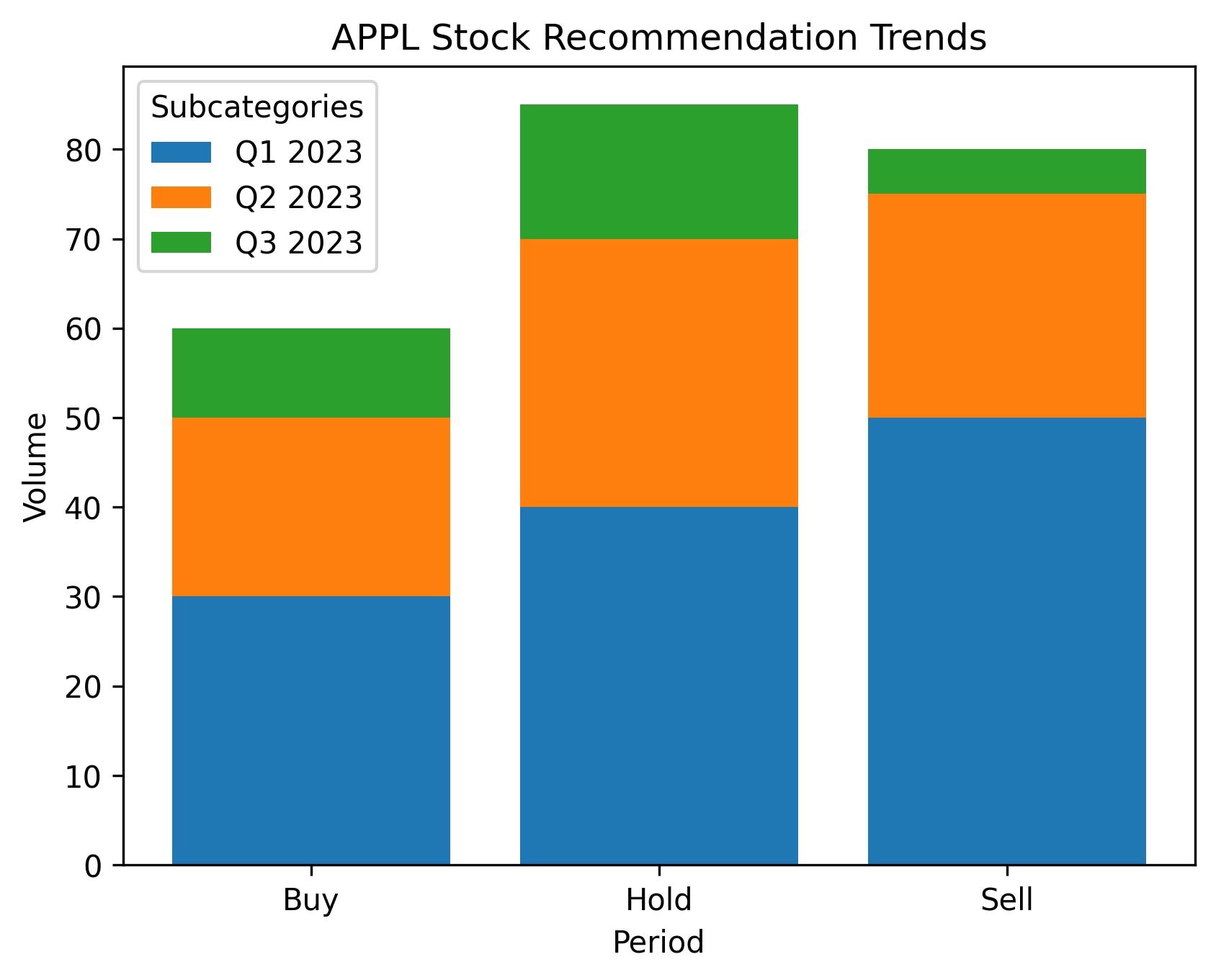 APPL Stock Recommendation Trends

Subcategories
Q1 2023
Q2 2023
Q3 2023

Volume
80
70
60
50
40
30
20
10
0

Buy
Hold
Sell

Period